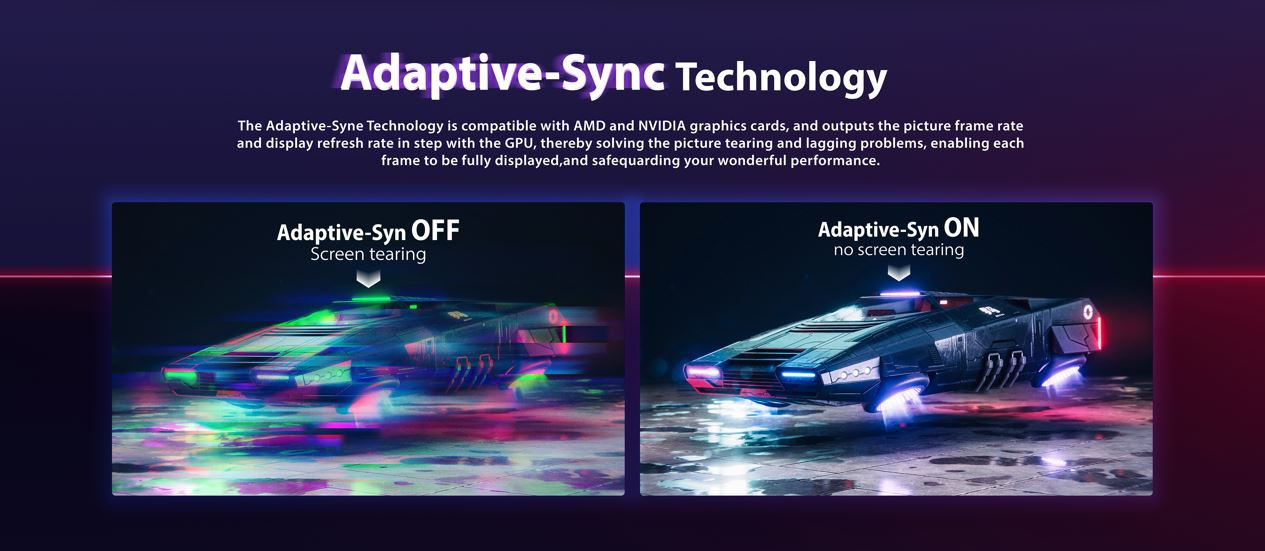 Adaptive-Sync Technology

The Adaptive-Syne Technology is compatible with AMD and NVIDIA graphics cards, and outputs the picture frame rate and display refresh rate in step with the GPU, thereby solving the picture tearing and lagging problems, enabling each frame to be fully displayed,and safequarding your wonderful performance.

Adaptive-Syn OFF
Screen tearing

Adaptive-Syn ON
no screen tearing